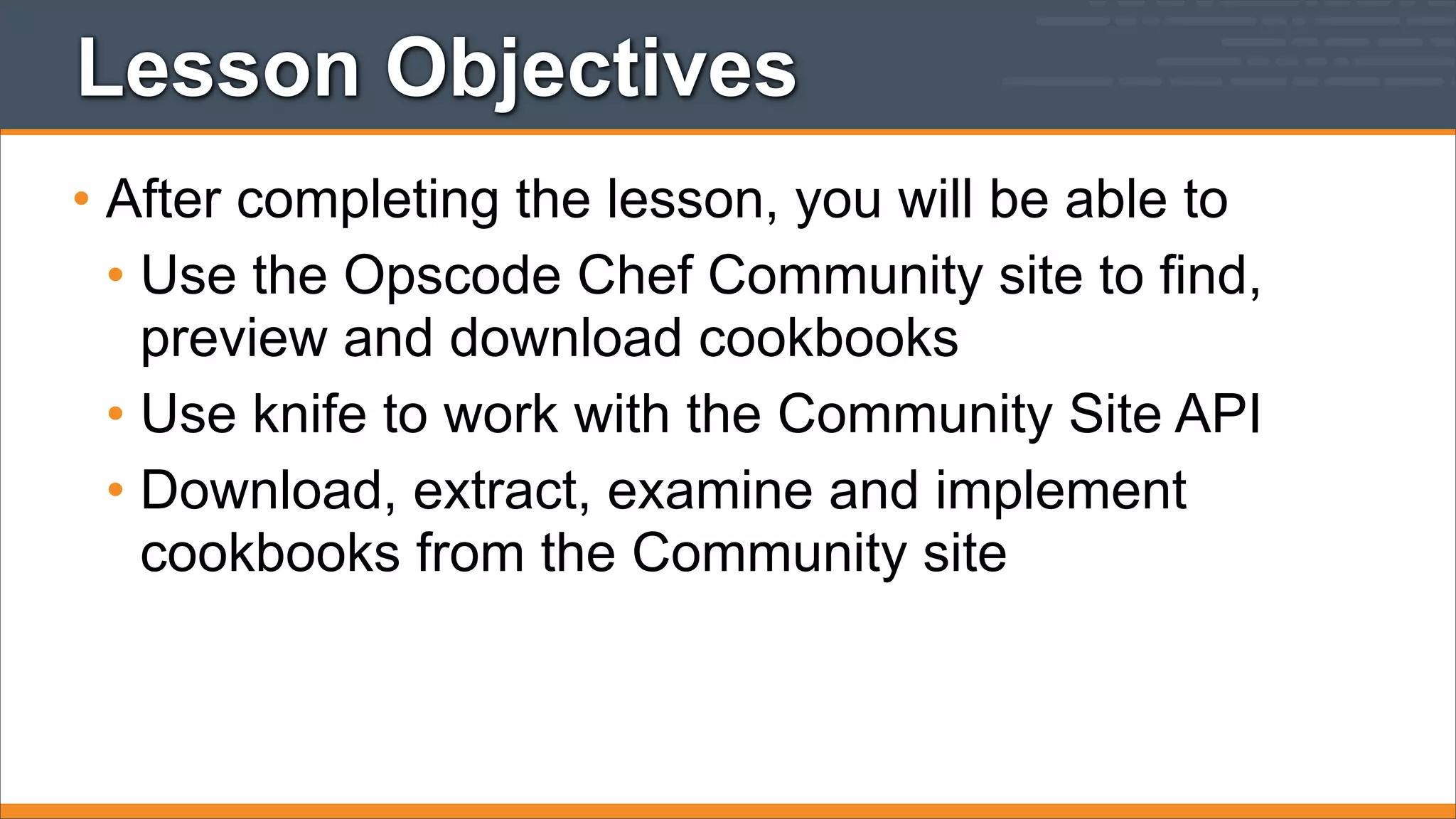 Lesson Objectives

• After completing the lesson, you will be able to
  • Use the Opscode Chef Community site to find, preview and download cookbooks
  • Use knife to work with the Community Site API
  • Download, extract, examine and implement cookbooks from the Community site